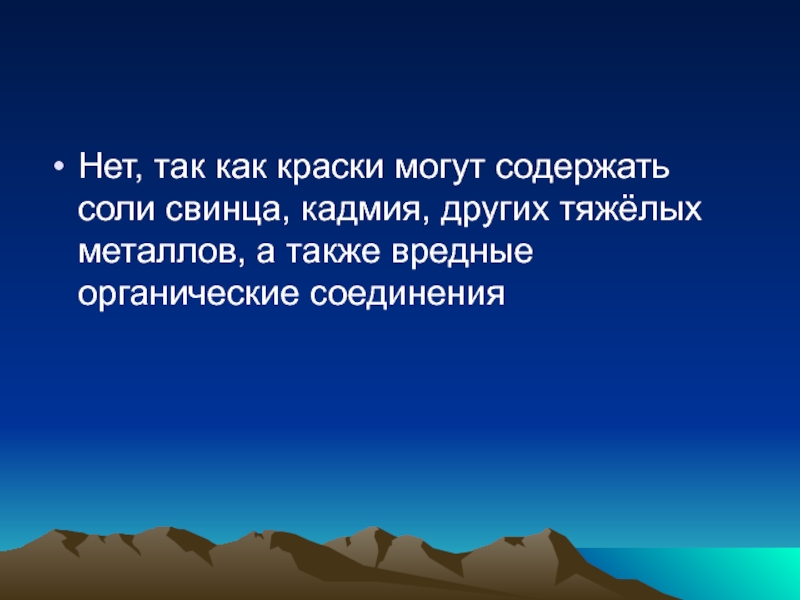 • Нет, так как краски могут содержать соли свинца, кадмия, других тяжёлых металлов, а также вредные органические соединения